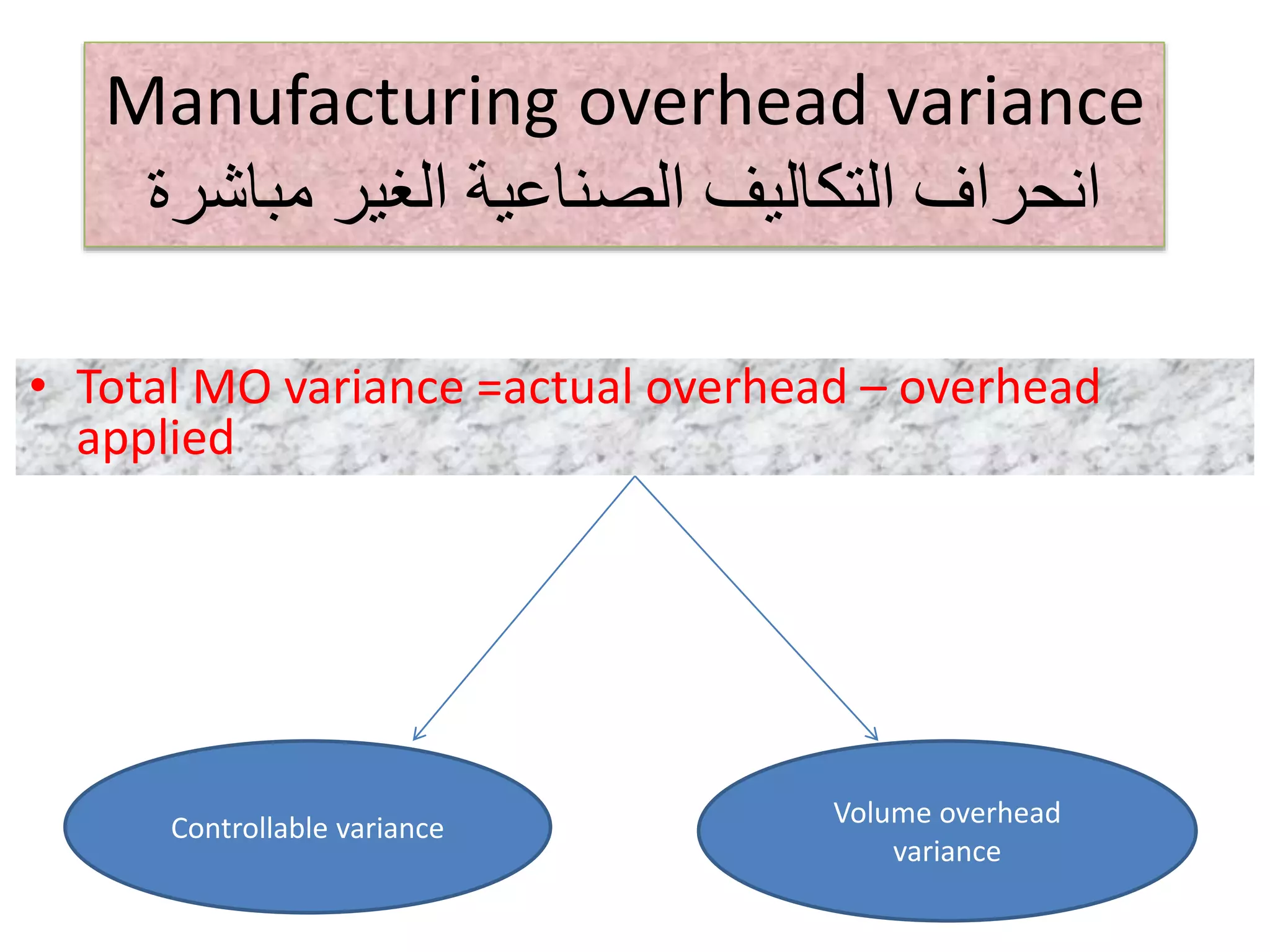 Manufacturing overhead variance
انحراف التكاليف الصناعية الغير مباشرة

• Total MO variance =actual overhead – overhead applied

Controllable variance

Volume overhead variance